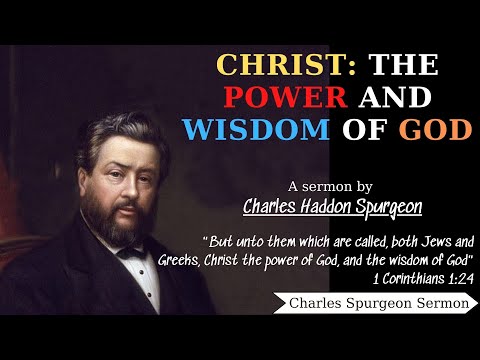 CHRIST: THE POWER AND WISDOM OF GOD

A sermon by
Charles Haddon Spurgeon

"But unto them which are called, both Jews and Greeks, Christ the power of God, and the wisdom of God"
1 Corinthians 1:24

Charles Spurgeon Sermon